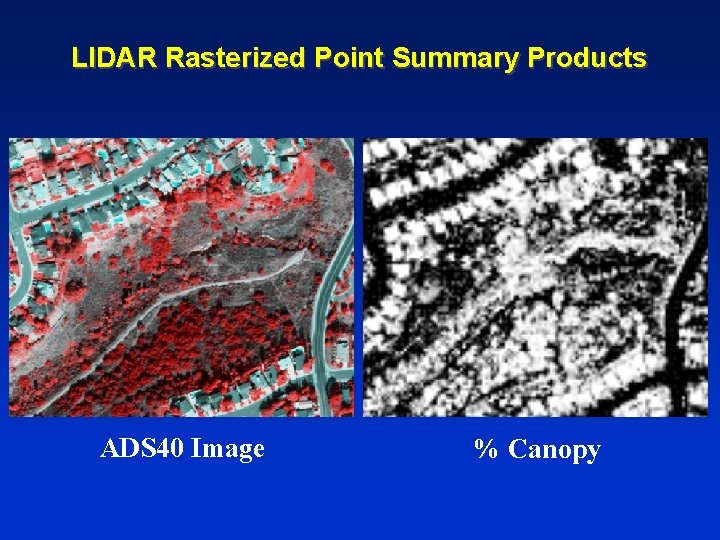 LIDAR Rasterized Point Summary Products

ADS40 Image

% Canopy